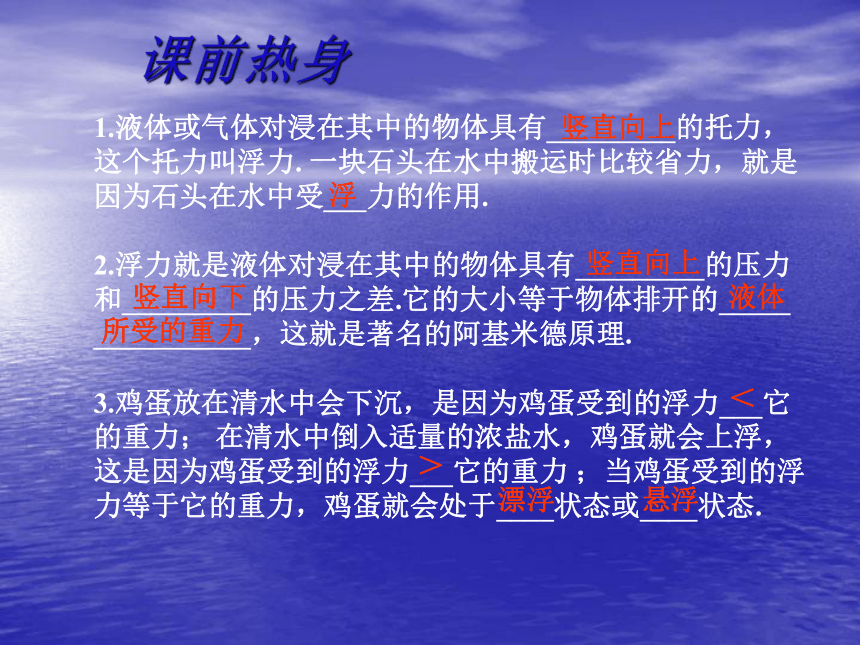 课前热身

1.液体或气体对浸在其中的物体具有竖直向上的托力，这个托力叫浮力. 一块石头在水中搬运时比较省力，就是因为石头在水中受浮力的作用.

2.浮力就是液体对浸在其中的物体具有竖直向上的压力和竖直向下的压力之差.它的大小等于物体排开的液体所受的重力，这就是著名的阿基米德原理.

3.鸡蛋放在清水中会下沉，是因为鸡蛋受到的浮力<它的重力； 在清水中倒入适量的浓盐水，鸡蛋就会上浮，这是因为鸡蛋受到的浮力>它的重力 ；当鸡蛋受到的浮力等于它的重力，鸡蛋就会处于漂浮状态或悬浮状态.